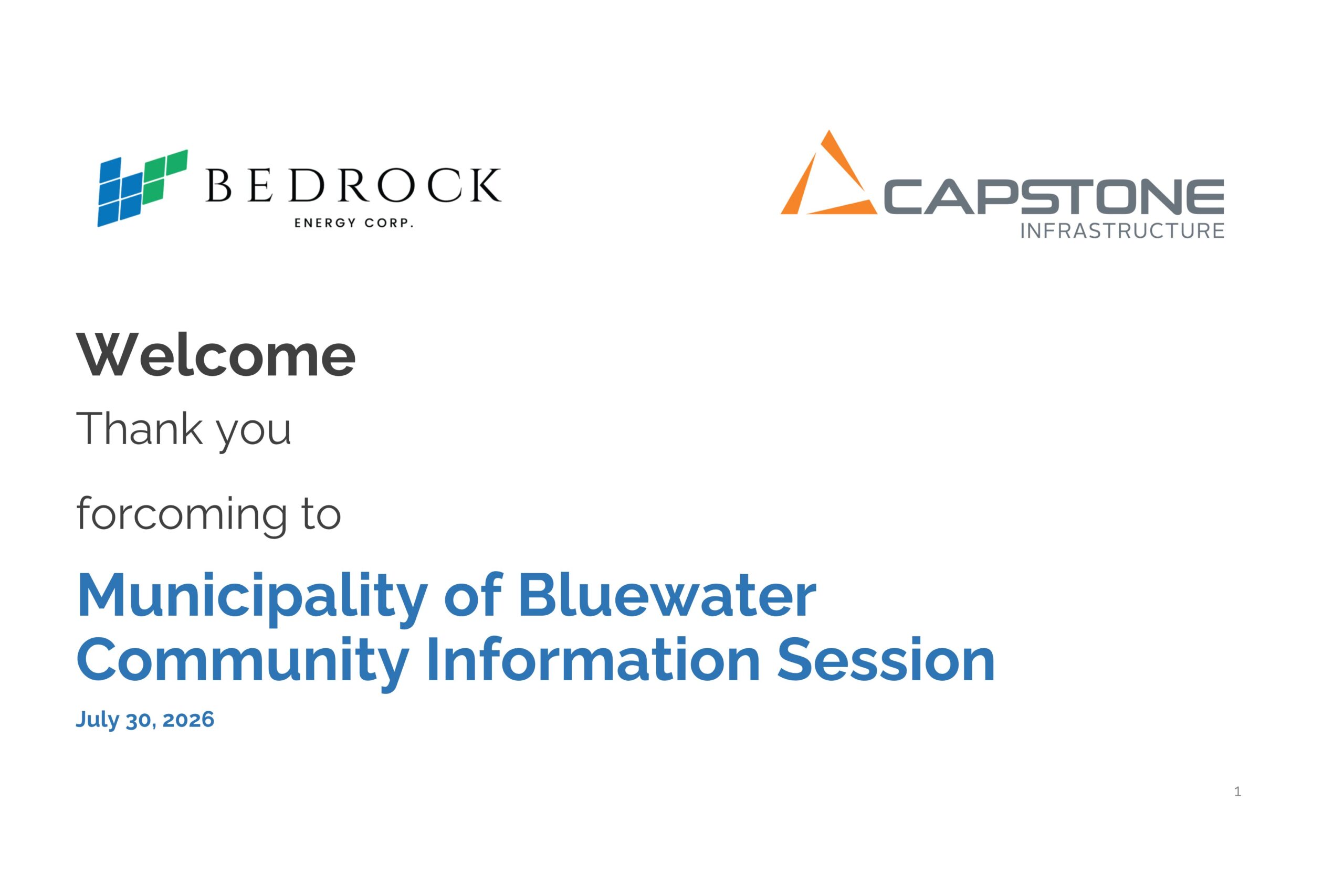 BEDROCK
ENERGY CORP.

CAPSTONE
INFRASTRUCTURE

Welcome

Thank you

forcoming to

Municipality of Bluewater Community Information Session

July 30, 2026

1